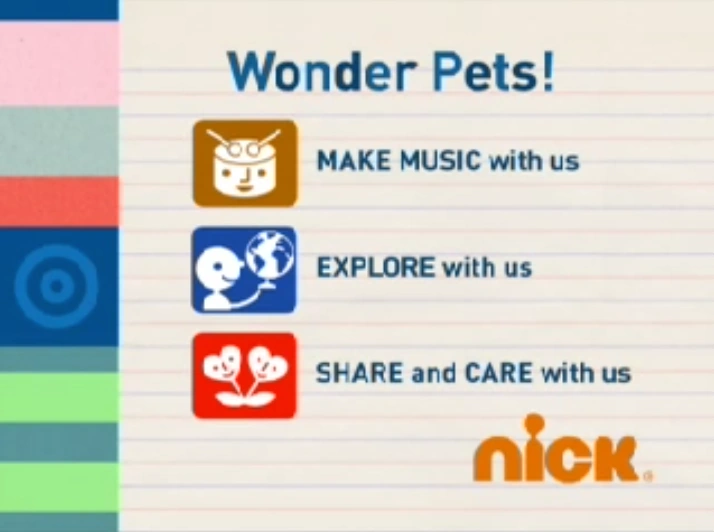 Wonder Pets!

MAKE MUSIC with us

EXPLORE with us

SHARE and CARE with us

nick